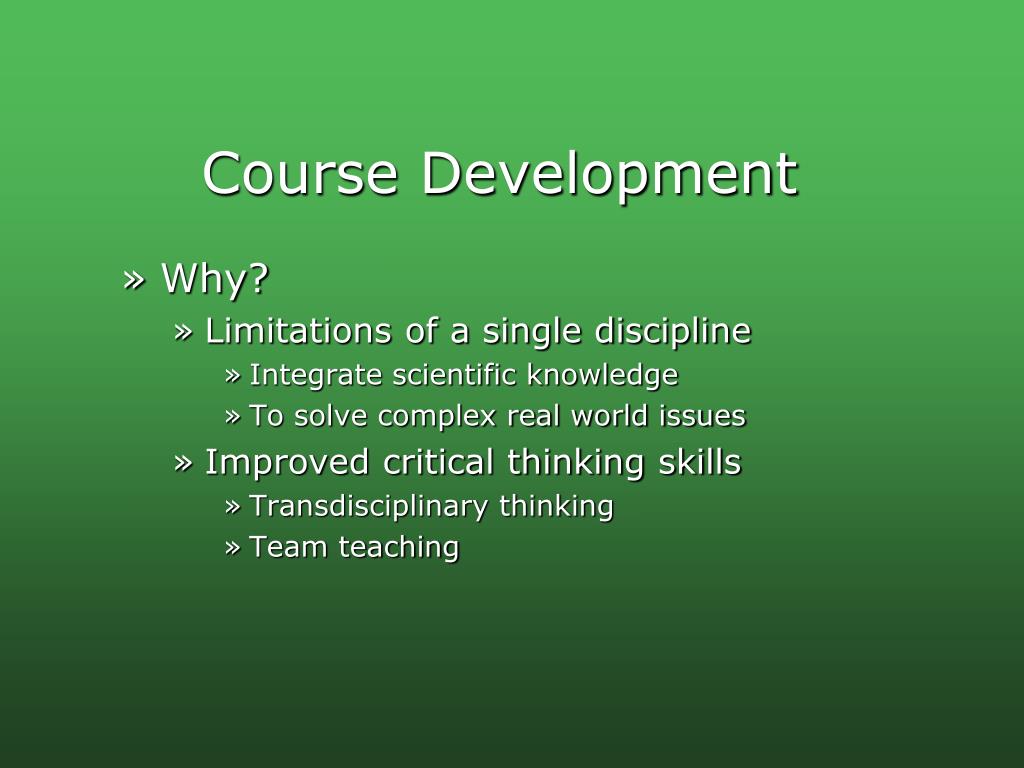 Course Development

» Why?

» Limitations of a single discipline

» Integrate scientific knowledge

» To solve complex real world issues

» Improved critical thinking skills

» Transdisciplinary thinking

» Team teaching